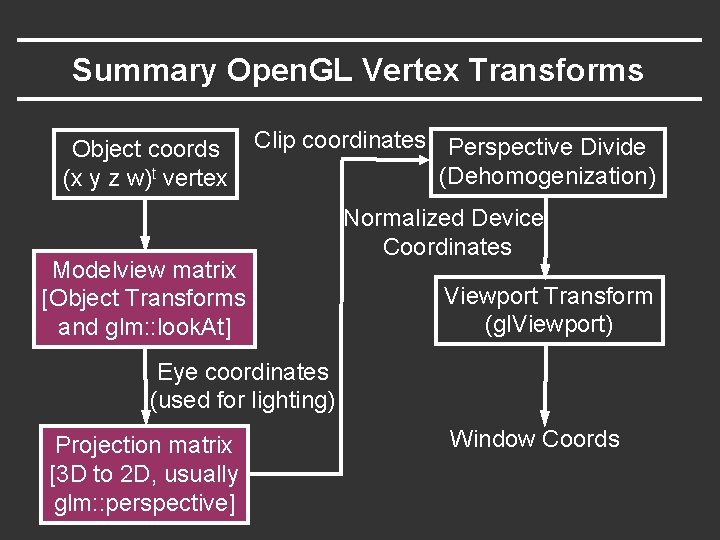 Summary OpenGL Vertex Transforms

Object coords
$(x\ y\ z\ w)^t$ vertex

Modelview matrix
[Object Transforms
and glm::lookAt]

Eye coordinates
(used for lighting)

Projection matrix
[3D to 2D, usually
glm::perspective]

Clip coordinates

Perspective Divide
(Dehomogenization)

Normalized Device
Coordinates

Viewport Transform
(glViewport)

Window Coords